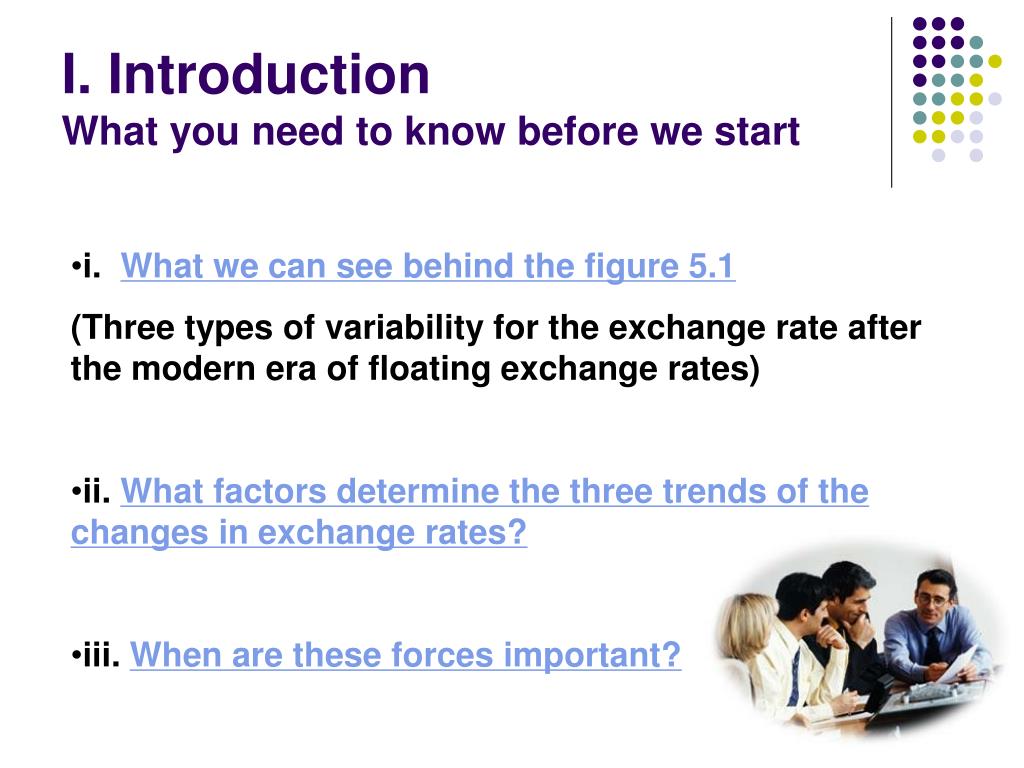 I. Introduction
What you need to know before we start

•i. What we can see behind the figure 5.1

(Three types of variability for the exchange rate after the modern era of floating exchange rates)

•ii. What factors determine the three trends of the changes in exchange rates?

•iii. When are these forces important?